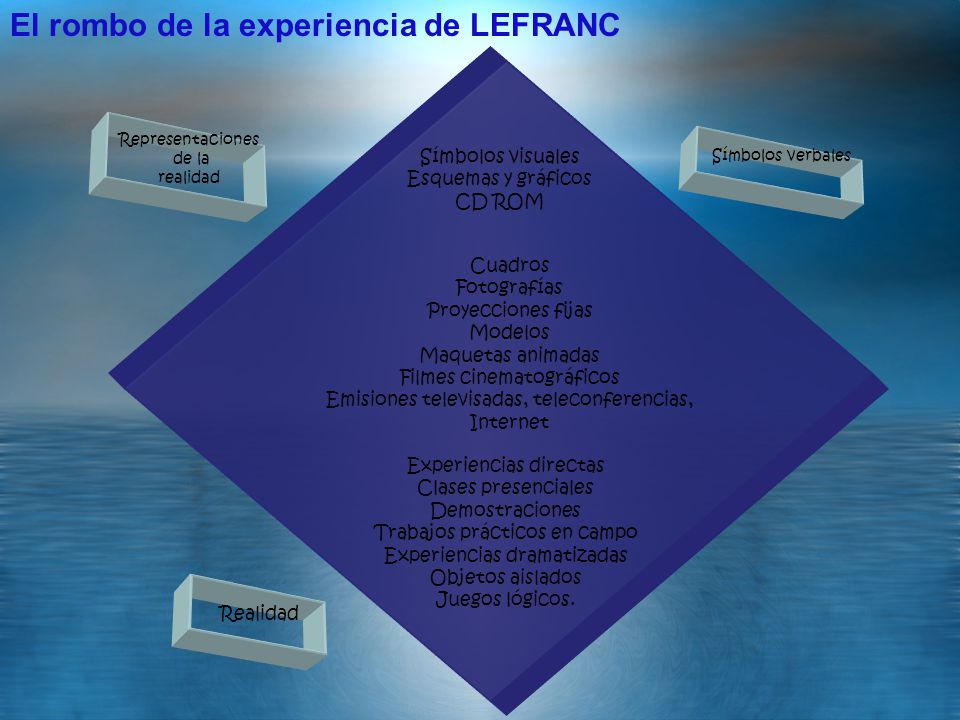 El rombo de la experiencia de LEFRANC

Representaciones de la realidad

Símbolos verbales

Símbolos visuales
Esquemas y gráficos
CD ROM

Cuadros
Fotografías
Proyecciones fijas
Modelos
Maquetas animadas
Filmes cinematográficos
Emisiones televisadas, teleconferencias, Internet

Experiencias directas
Clases presenciales
Demostraciones
Trabajos prácticos en campo
Experiencias dramatizadas
Objetos aislados
Juegos lógicos.

Realidad